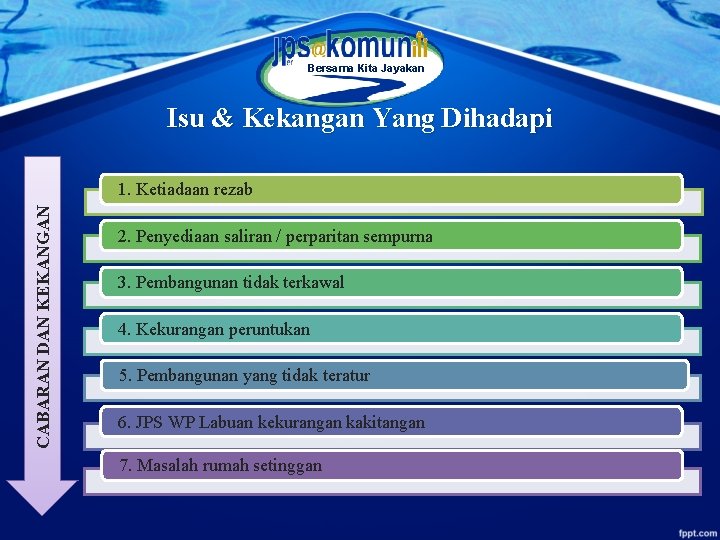 jps@komuniti
Bersama Kita Jayakan

Isu & Kekangan Yang Dihadapi

CABARAN DAN KEKANGAN

1. Ketiadaan rezab

2. Penyediaan saliran / perparitan sempurna

3. Pembangunan tidak terkawal

4. Kekurangan peruntukan

5. Pembangunan yang tidak teratur

6. JPS WP Labuan kekurangan kakitangan

7. Masalah rumah setinggan

fppt.com